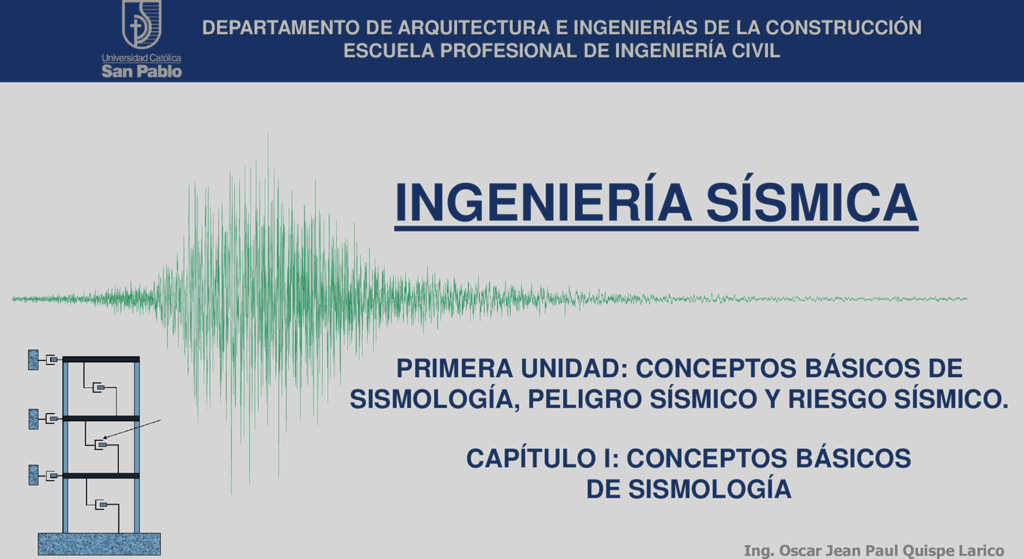 Universidad Católica
San Pablo

DEPARTAMENTO DE ARQUITECTURA E INGENIERÍAS DE LA CONSTRUCCIÓN
ESCUELA PROFESIONAL DE INGENIERÍA CIVIL

INGENIERÍA SÍSMICA

PRIMERA UNIDAD: CONCEPTOS BÁSICOS DE SISMOLOGÍA, PELIGRO SÍSMICO Y RIESGO SÍSMICO.

CAPÍTULO I: CONCEPTOS BÁSICOS DE SISMOLOGÍA

Ing. Oscar Jean Paul Quispe Larico